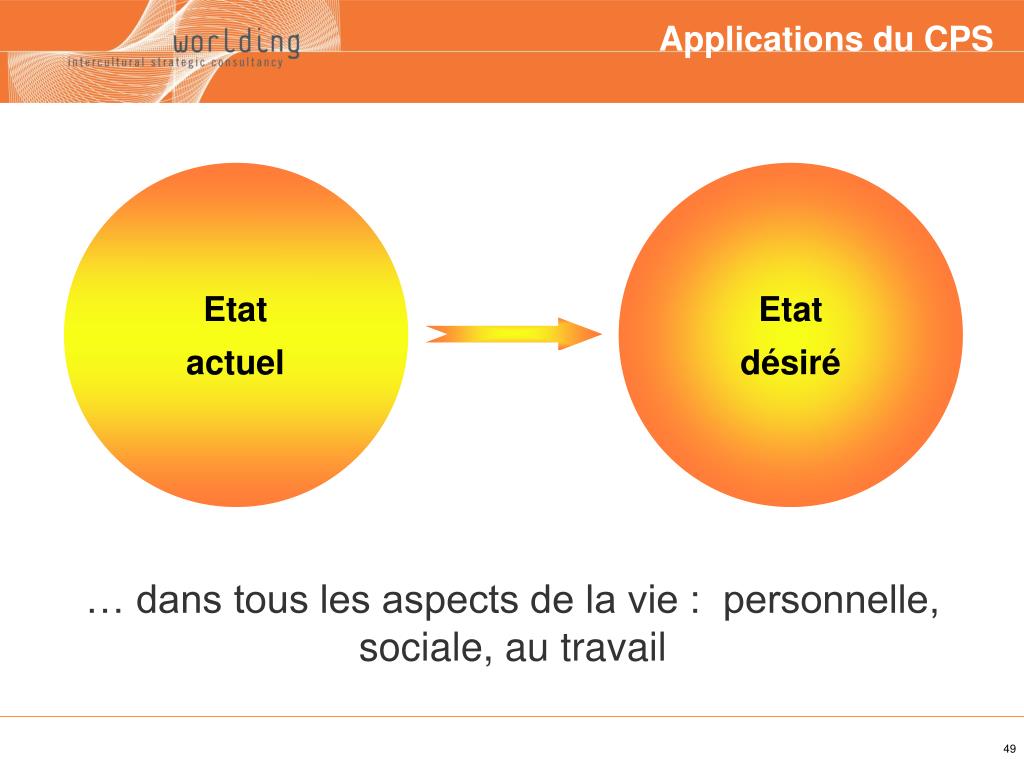 worlding
intercultural strategic consultancy

Applications du CPS

Etat
actuel

Etat
désiré

… dans tous les aspects de la vie : personnelle, sociale, au travail

49